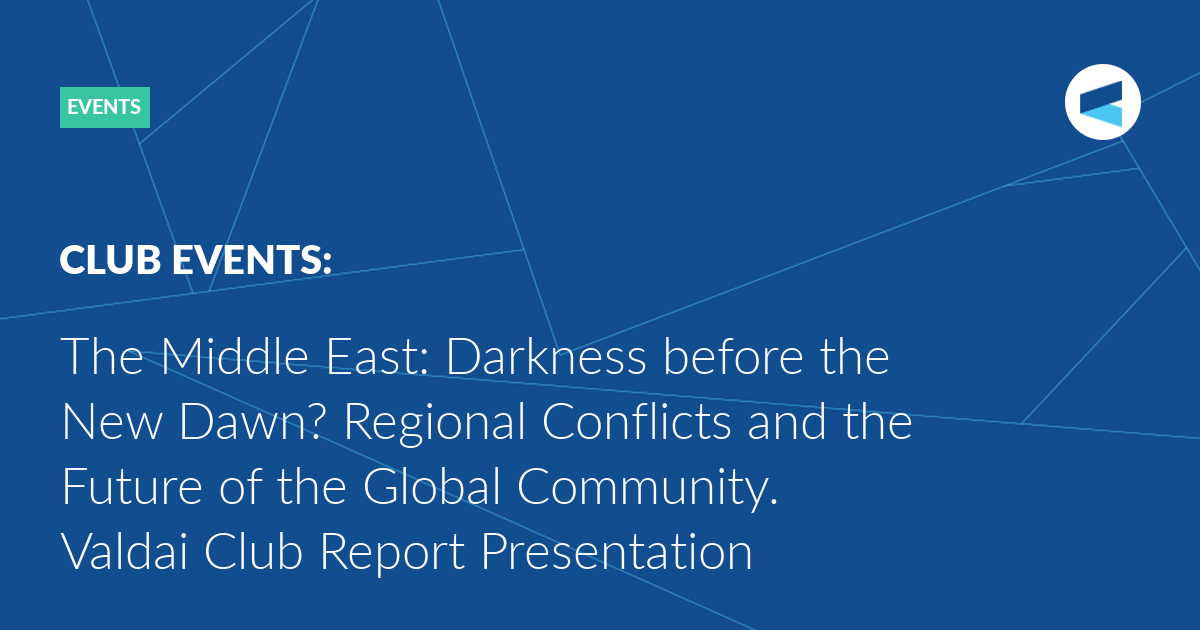 EVENTS

CLUB EVENTS:

The Middle East: Darkness before the New Dawn? Regional Conflicts and the Future of the Global Community. Valdai Club Report Presentation